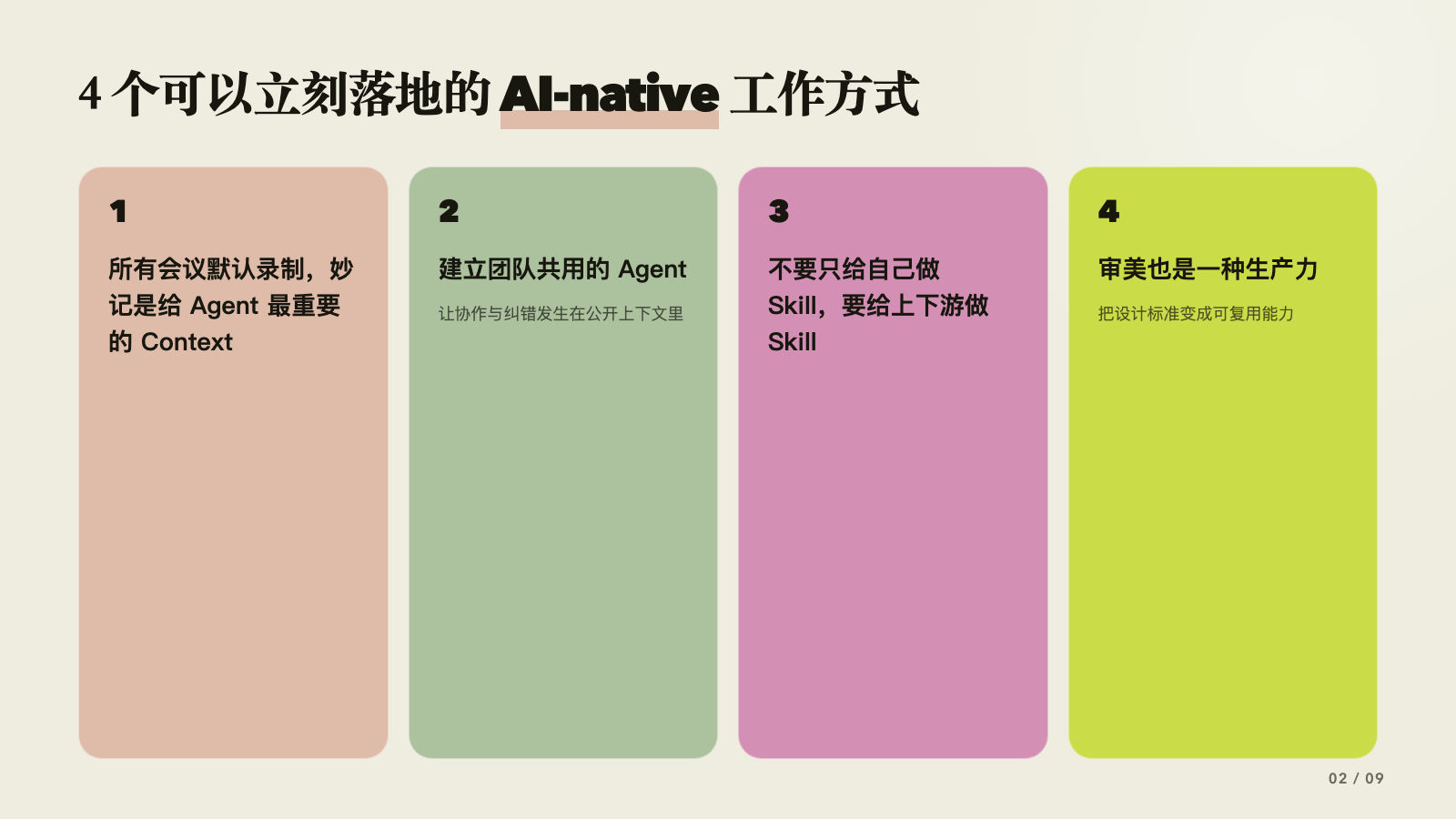 4 个可以立刻落地的 AI-native 工作方式

1

所有会议默认录制，妙记是给 Agent 最重要的 Context

2

建立团队共用的 Agent

让协作与纠错发生在公开上下文里

3

不要只给自己做 Skill，要给上下游做 Skill

4

审美也是一种生产力

把设计标准变成可复用能力

02 / 09